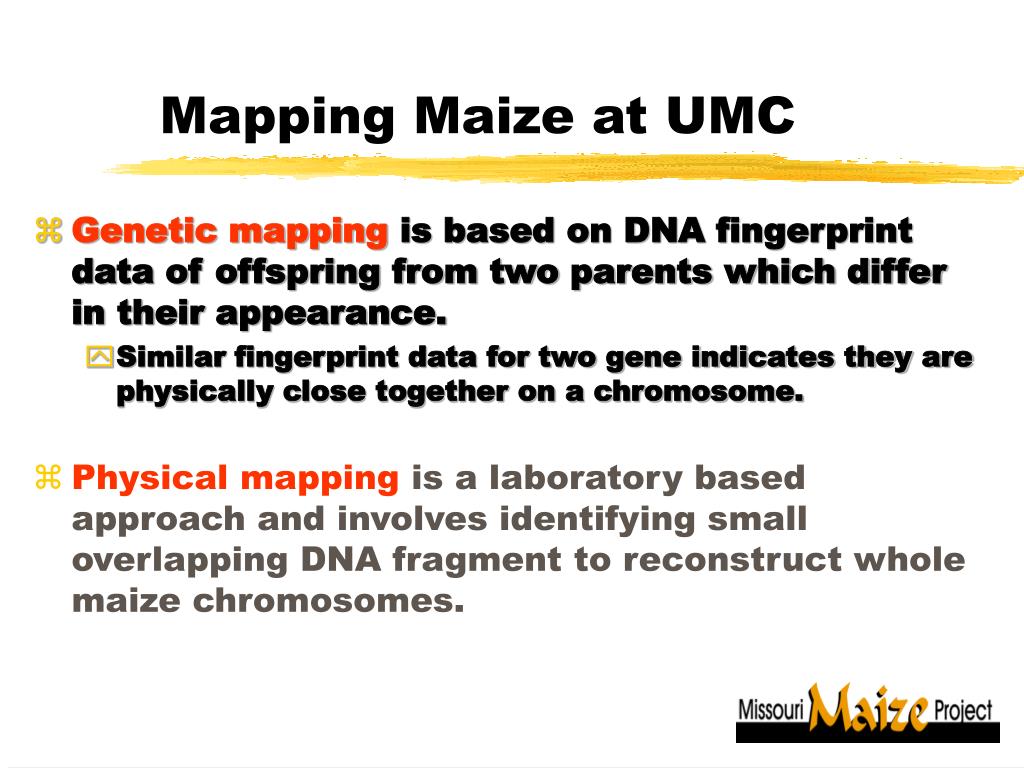 Mapping Maize at UMC

Genetic mapping is based on DNA fingerprint data of offspring from two parents which differ in their appearance.

Similar fingerprint data for two gene indicates they are physically close together on a chromosome.

Physical mapping is a laboratory based approach and involves identifying small overlapping DNA fragment to reconstruct whole maize chromosomes.

Missouri Maize Project